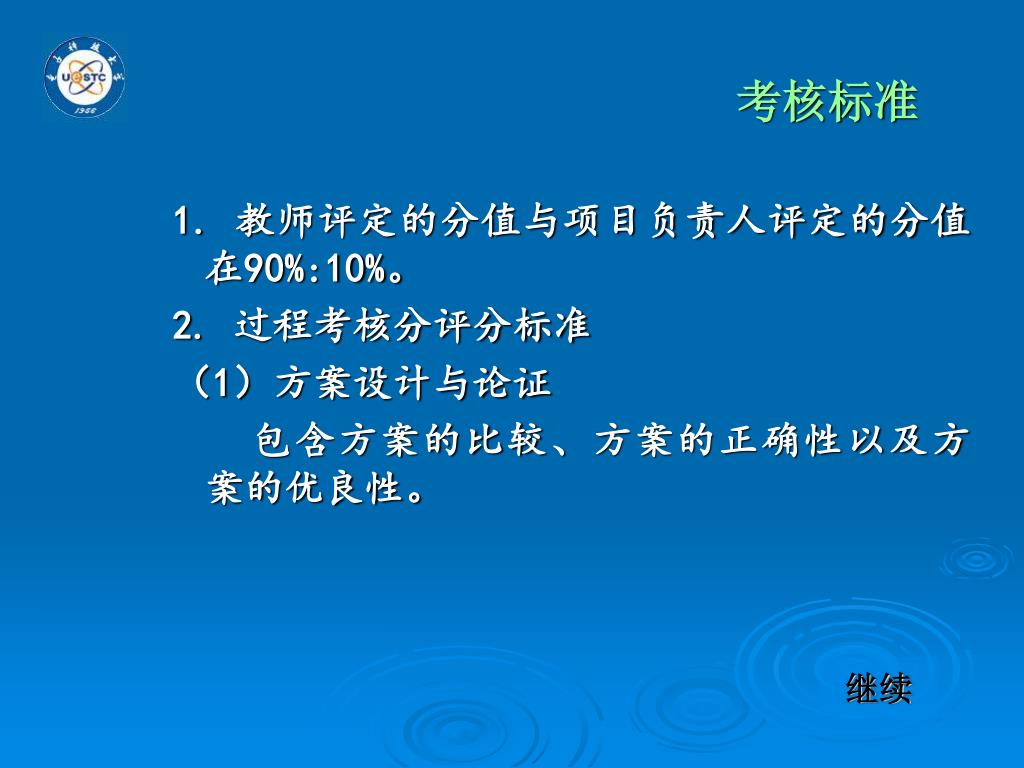 UESTC
1956

考核标准

1. 教师评定的分值与项目负责人评定的分值在90%:10%。

2. 过程考核分评分标准

（1）方案设计与论证

包含方案的比较、方案的正确性以及方案的优良性。

继续